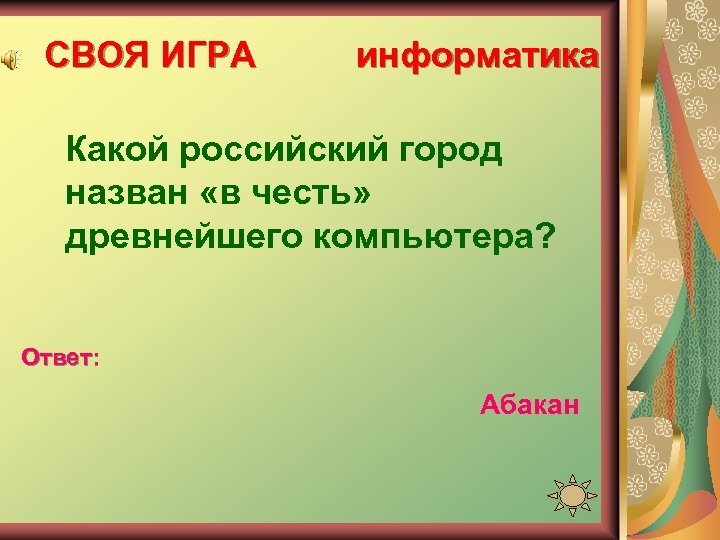 СВОЯ ИГРА информатика

Какой российский город назван «в честь» древнейшего компьютера?

Ответ:

Абакан